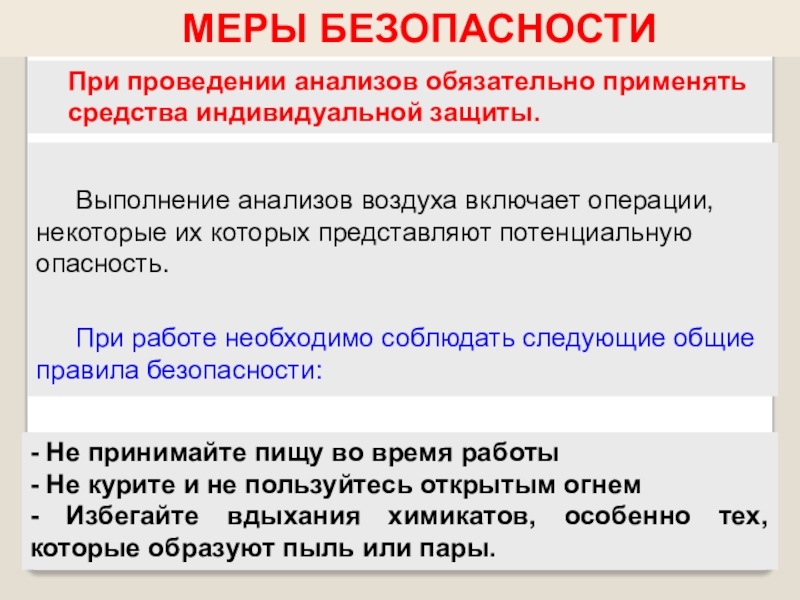 МЕРЫ БЕЗОПАСНОСТИ

При проведении анализов обязательно применять средства индивидуальной защиты.

Выполнение анализов воздуха включает операции, некоторые их которых представляют потенциальную опасность.

При работе необходимо соблюдать следующие общие правила безопасности:

- Не принимайте пищу во время работы
- Не курите и не пользуйтесь открытым огнем
- Избегайте вдыхания химикатов, особенно тех, которые образуют пыль или пары.